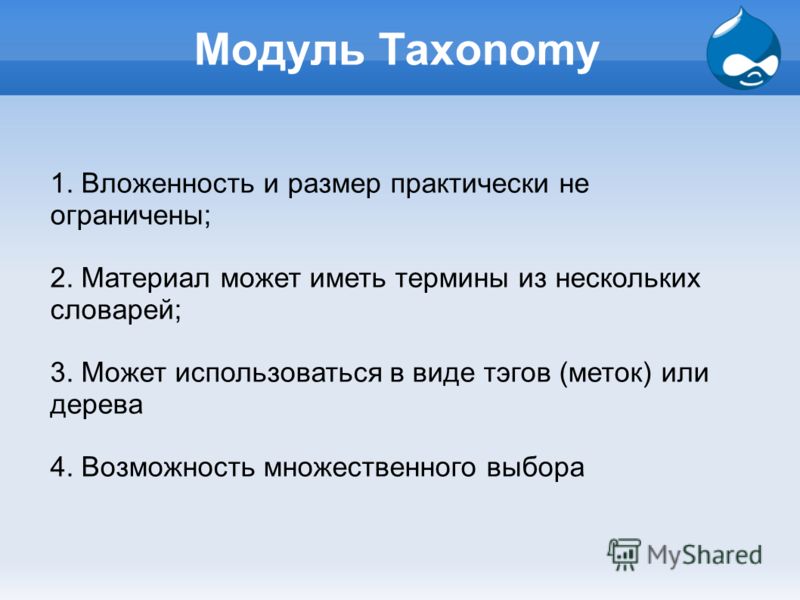 Модуль Taxonomy

1. Вложенность и размер практически не ограничены;

2. Материал может иметь термины из нескольких словарей;

3. Может использоваться в виде тэгов (меток) или дерева

4. Возможность множественного выбора

MyShared